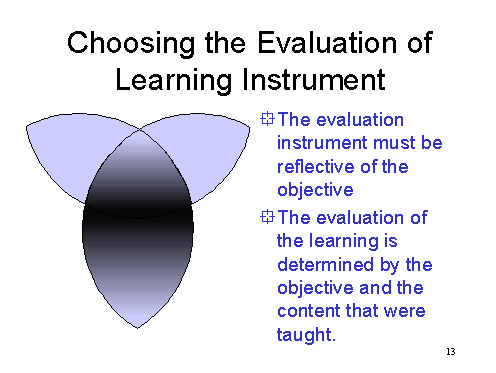 Choosing the Evaluation of Learning Instrument

The evaluation instrument must be reflective of the objective

The evaluation of the learning is determined by the objective and the content that were taught.

13